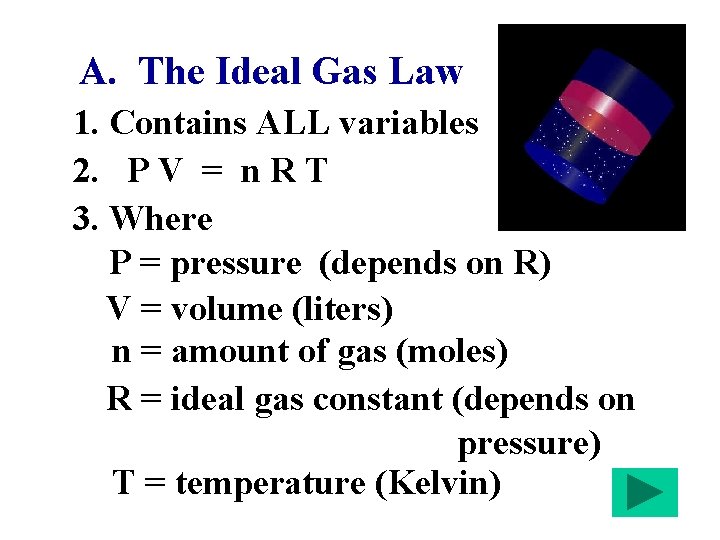 A. The Ideal Gas Law

1. Contains ALL variables

2. P V = n R T

3. Where

P = pressure (depends on R)

V = volume (liters)

n = amount of gas (moles)

R = ideal gas constant (depends on pressure)

T = temperature (Kelvin)